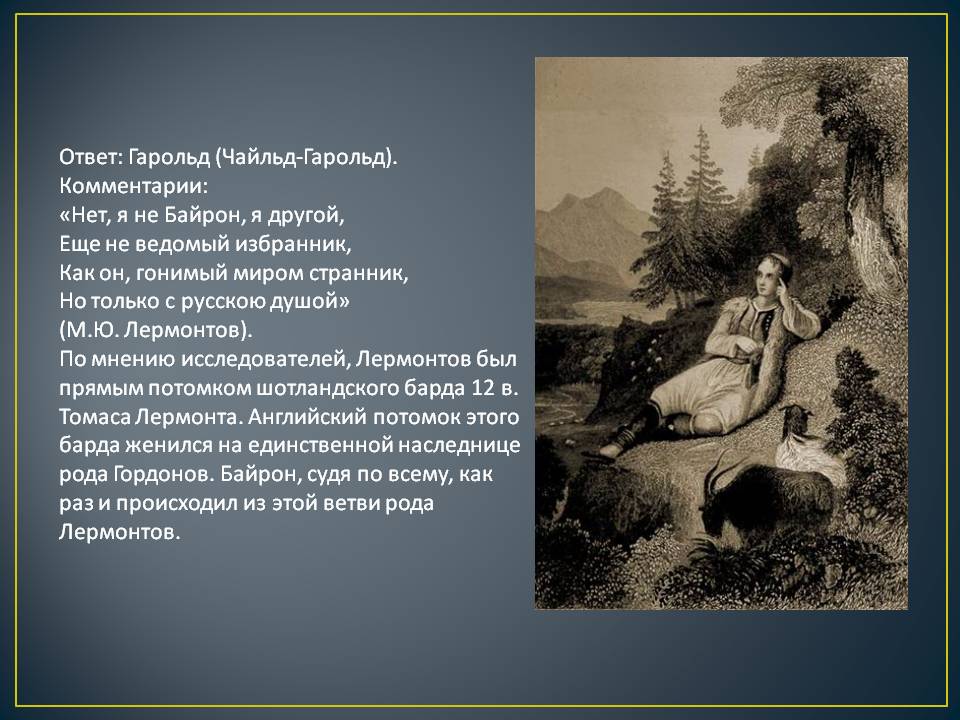 Ответ: Гарольд (Чайльд-Гарольд).
Комментарии:
«Нет, я не Байрон, я другой,
Еще не ведомый избранник,
Как он, гонимый миром странник,
Но только с русскою душой»
(М.Ю. Лермонтов).
По мнению исследователей, Лермонтов был прямым потомком шотландского барда 12 в. Томаса Лермонта. Английский потомок этого барда женился на единственной наследнице рода Гордонов. Байрон, судя по всему, как раз и происходил из этой ветви рода Лермонтов.